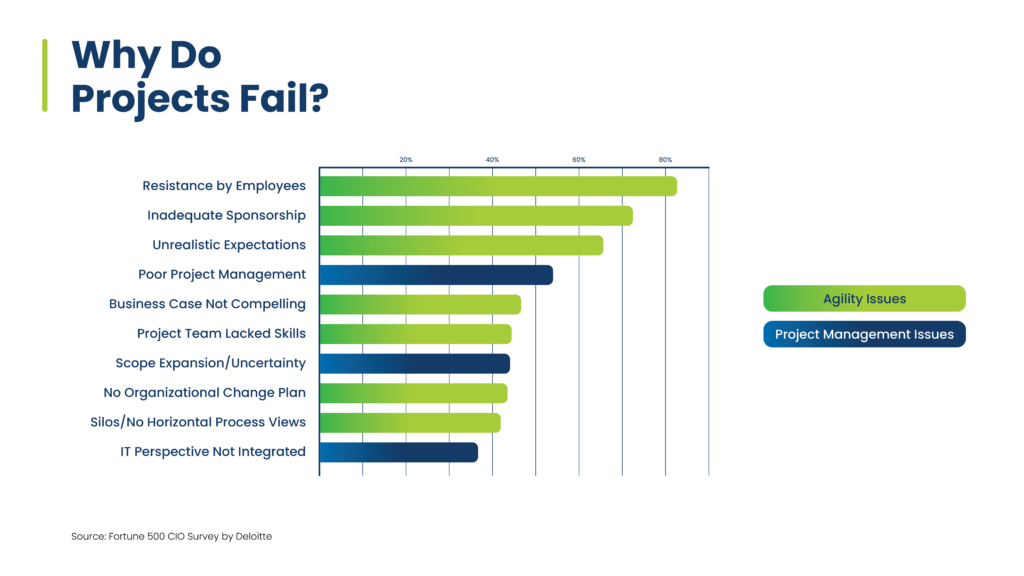 Why Do Projects Fail?

20%
40%
60%
80%

Resistance by Employees
Inadequate Sponsorship
Unrealistic Expectations
Poor Project Management
Business Case Not Compelling
Project Team Lacked Skills
Scope Expansion/Uncertainty
No Organizational Change Plan
Silos/No Horizontal Process Views
IT Perspective Not Integrated

Agility Issues
Project Management Issues

Source: Fortune 500 CIO Survey by Deloitte